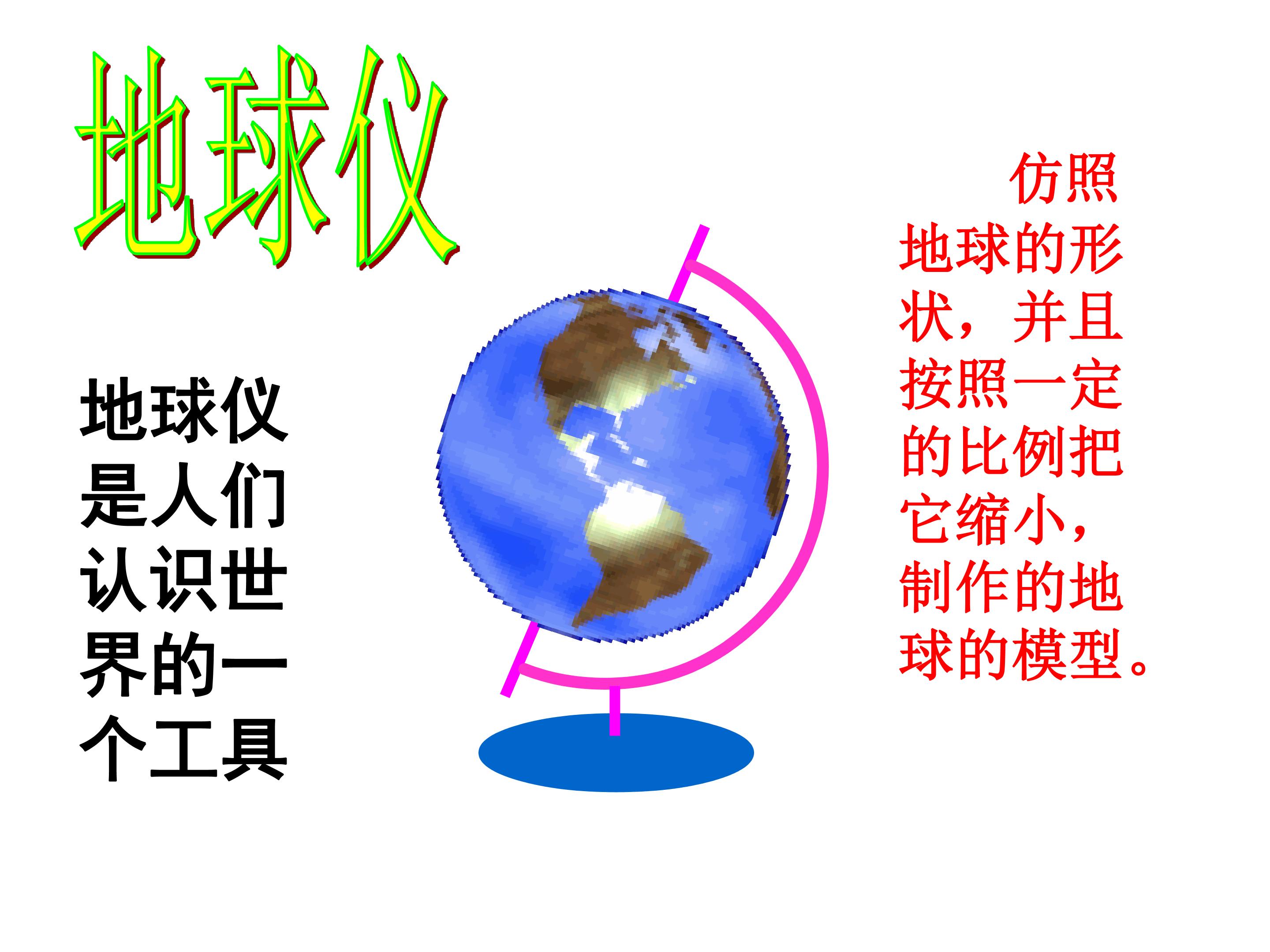 地球仪

地球仪是人们认识世界的一个工具

仿照地球的形状，并且按照一定的比例把它缩小，制作的地球的模型。